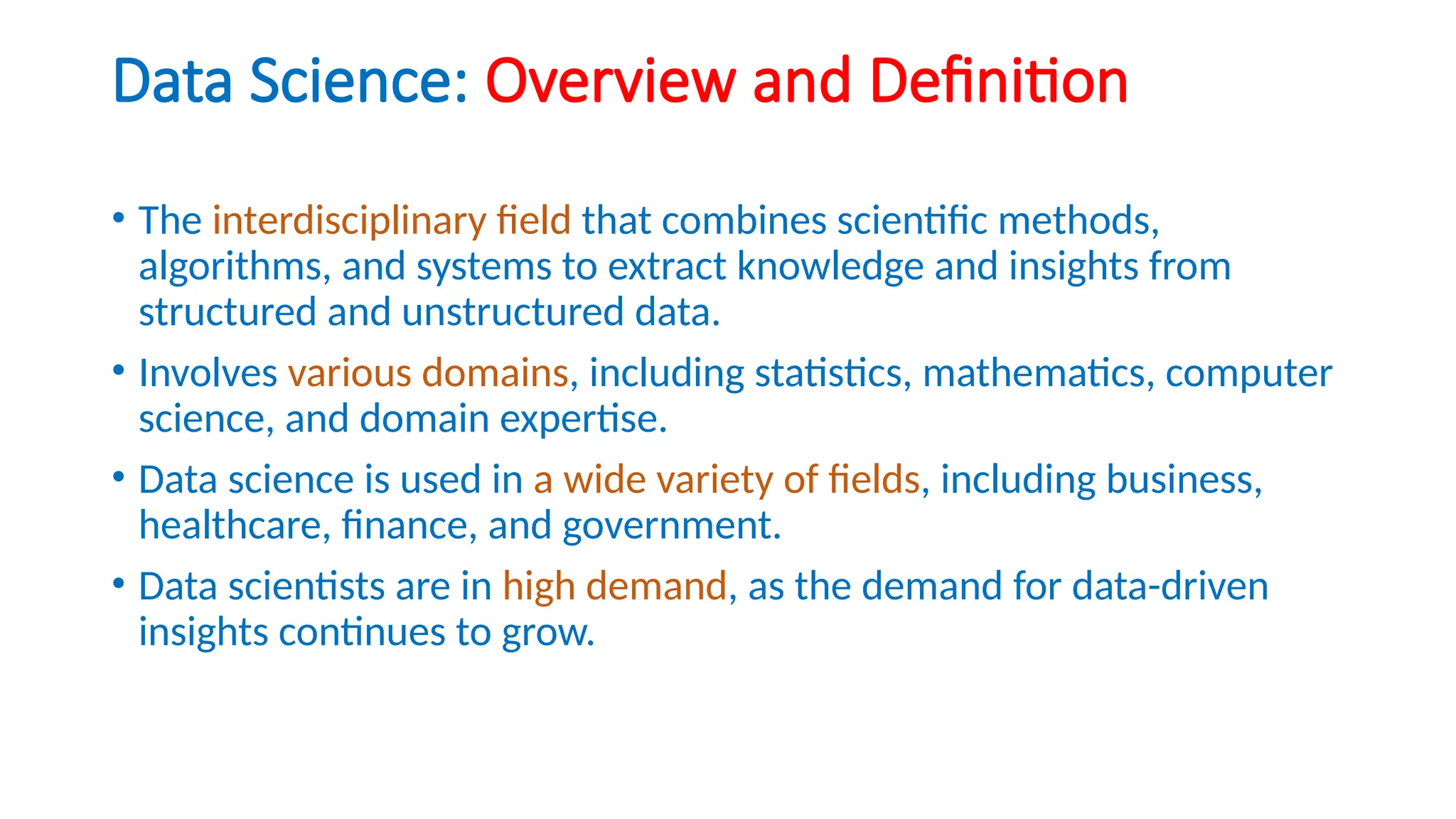 Data Science: Overview and Definition

• The interdisciplinary field that combines scientific methods, algorithms, and systems to extract knowledge and insights from structured and unstructured data.

• Involves various domains, including statistics, mathematics, computer science, and domain expertise.

• Data science is used in a wide variety of fields, including business, healthcare, finance, and government.

• Data scientists are in high demand, as the demand for data-driven insights continues to grow.